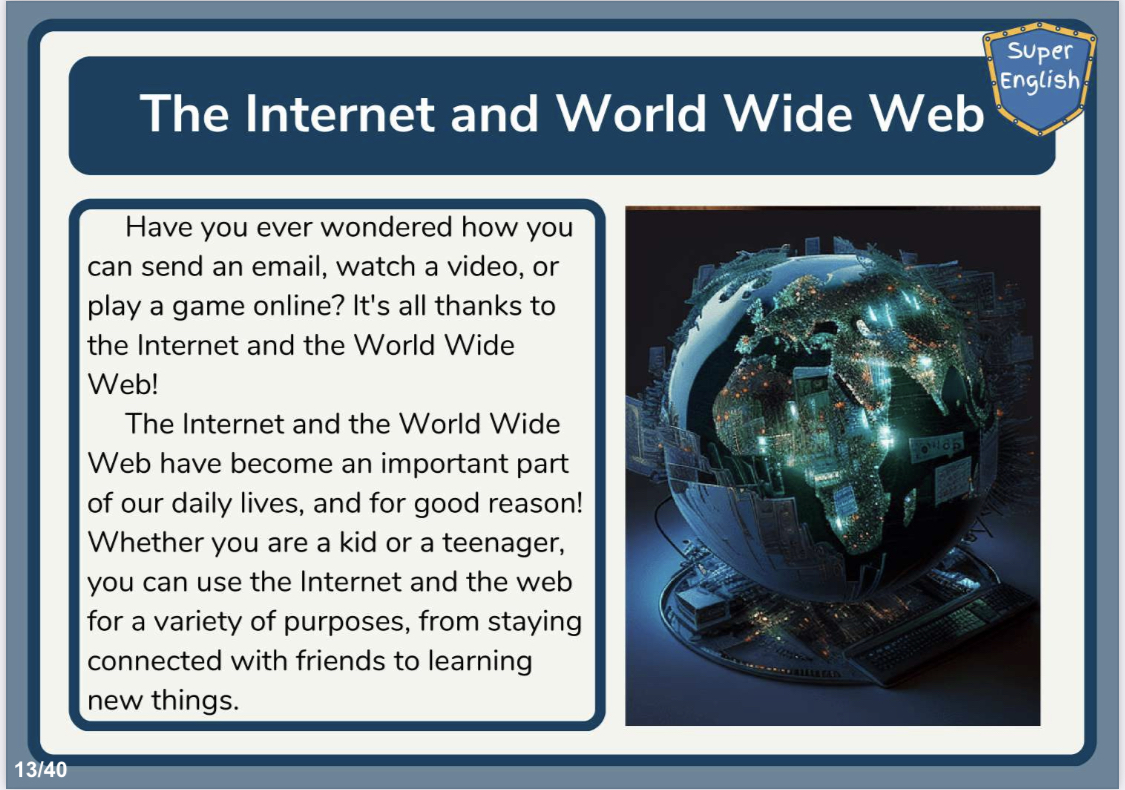 Super English

The Internet and World Wide Web

Have you ever wondered how you can send an email, watch a video, or play a game online? It's all thanks to the Internet and the World Wide Web!

The Internet and the World Wide Web have become an important part of our daily lives, and for good reason! Whether you are a kid or a teenager, you can use the Internet and the web for a variety of purposes, from staying connected with friends to learning new things.

13/40